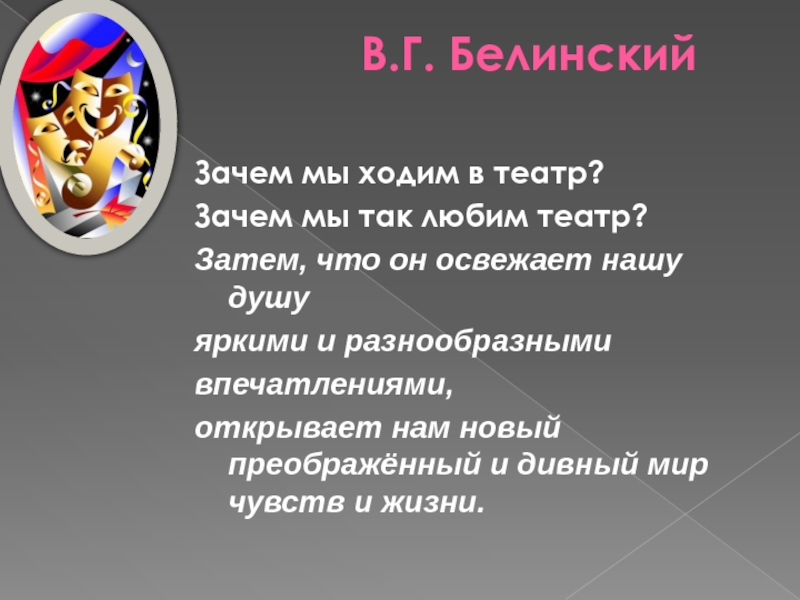 В.Г. Белинский

Зачем мы ходим в театр?

Зачем мы так любим театр?

Затем, что он освежает нашу душу

яркими и разнообразными

впечатлениями,

открывает нам новый преображённый и дивный мир чувств и жизни.